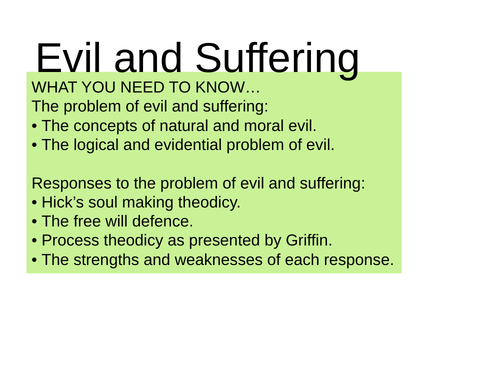 Evil and Suffering

WHAT YOU NEED TO KNOW…
The problem of evil and suffering:
• The concepts of natural and moral evil.
• The logical and evidential problem of evil.

Responses to the problem of evil and suffering:
• Hick’s soul making theodicy.
• The free will defence.
• Process theodicy as presented by Griffin.
• The strengths and weaknesses of each response.